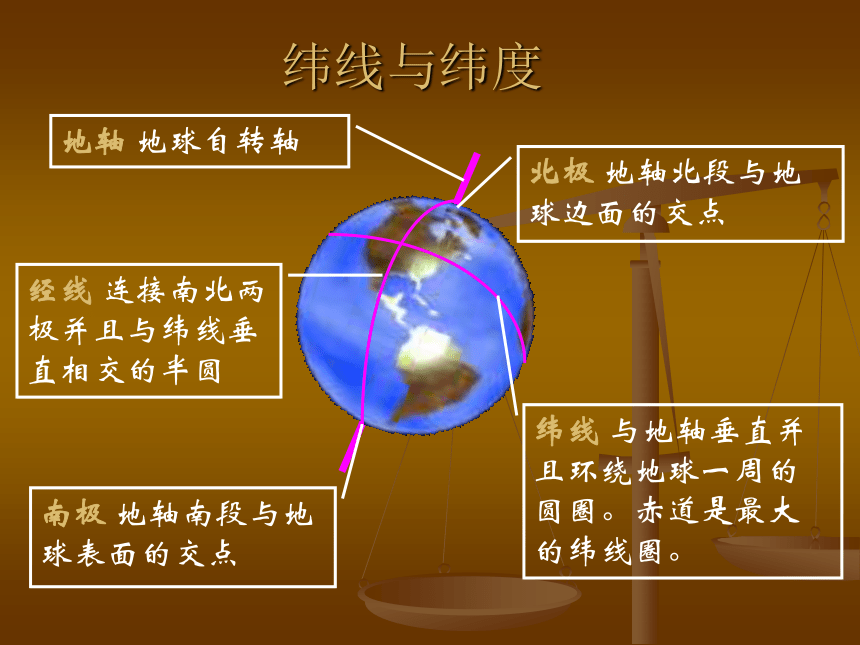 纬线与纬度

地轴 地球自转轴

北极 地轴北段与地球边面的交点

经线 连接南北两极并且与纬线垂直相交的半圆

纬线 与地轴垂直并且环绕地球一周的圆圈。赤道是最大的纬线圈。

南极 地轴南段与地球表面的交点